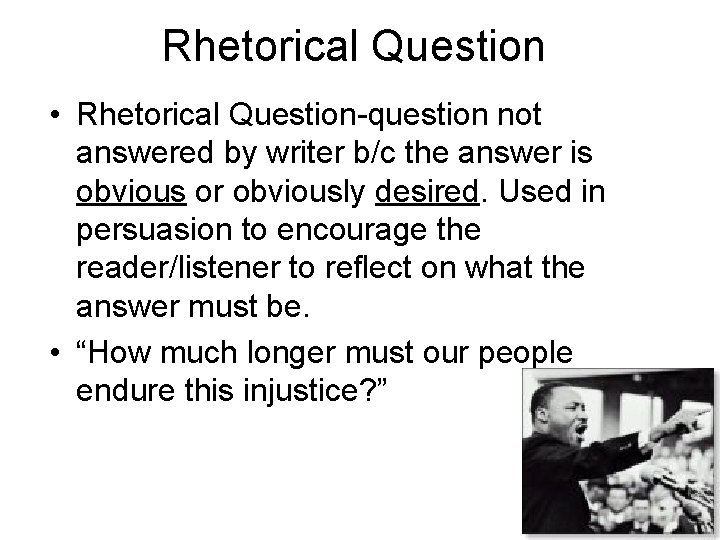 Rhetorical Question

• Rhetorical Question-question not answered by writer b/c the answer is obvious or obviously desired. Used in persuasion to encourage the reader/listener to reflect on what the answer must be.

• “How much longer must our people endure this injustice?”